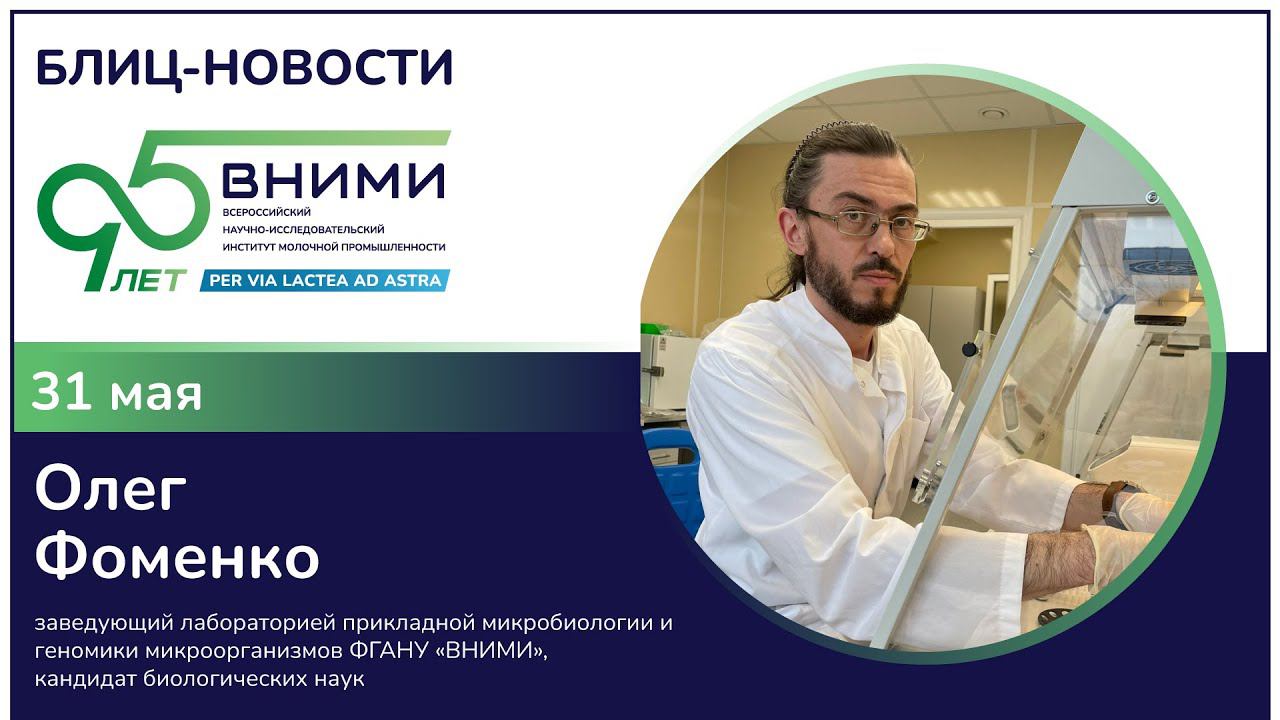 БЛИЦ-НОВОСТИ

95 ЛЕТ

ВНИМИ
ВСЕРОССИЙСКИЙ НАУЧНО-ИССЛЕДОВАТЕЛЬСКИЙ ИНСТИТУТ МОЛОЧНОЙ ПРОМЫШЛЕННОСТИ

PER VIA LACTEA AD ASTRA

31 мая

Олег Фоменко

заведующий лабораторией прикладной микробиологии и геномики микроорганизмов ФГАНУ «ВНИМИ», кандидат биологических наук